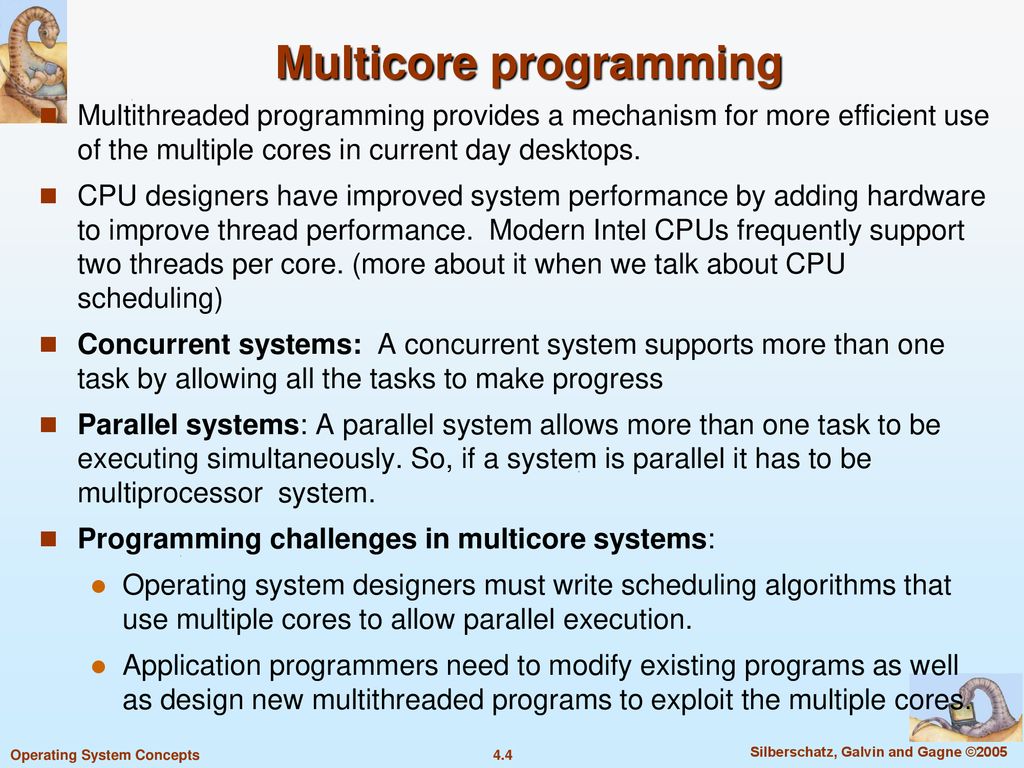 Multicore programming

Multithreaded programming provides a mechanism for more efficient use of the multiple cores in current day desktops.

CPU designers have improved system performance by adding hardware to improve thread performance.  Modern Intel CPUs frequently support two threads per core. (more about it when we talk about CPU scheduling)

Concurrent systems:  A concurrent system supports more than one task by allowing all the tasks to make progress

Parallel systems: A parallel system allows more than one task to be executing simultaneously. So, if a system is parallel it has to be multiprocessor  system.

Programming challenges in multicore systems:

Operating system designers must write scheduling algorithms that use multiple cores to allow parallel execution.

Application programmers need to modify existing programs as well as design new multithreaded programs to exploit the multiple cores.

Operating System Concepts

4.4

Silberschatz, Galvin and Gagne ©2005